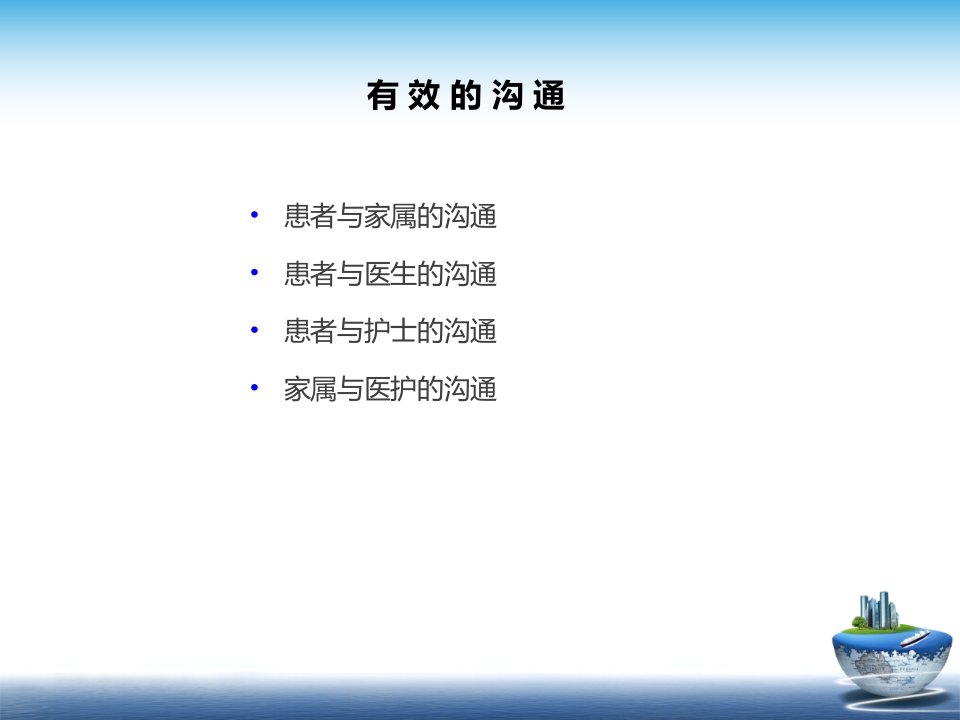 有效的沟通

• 患者与家属的沟通
• 患者与医生的沟通
• 患者与护士的沟通
• 家属与医护的沟通